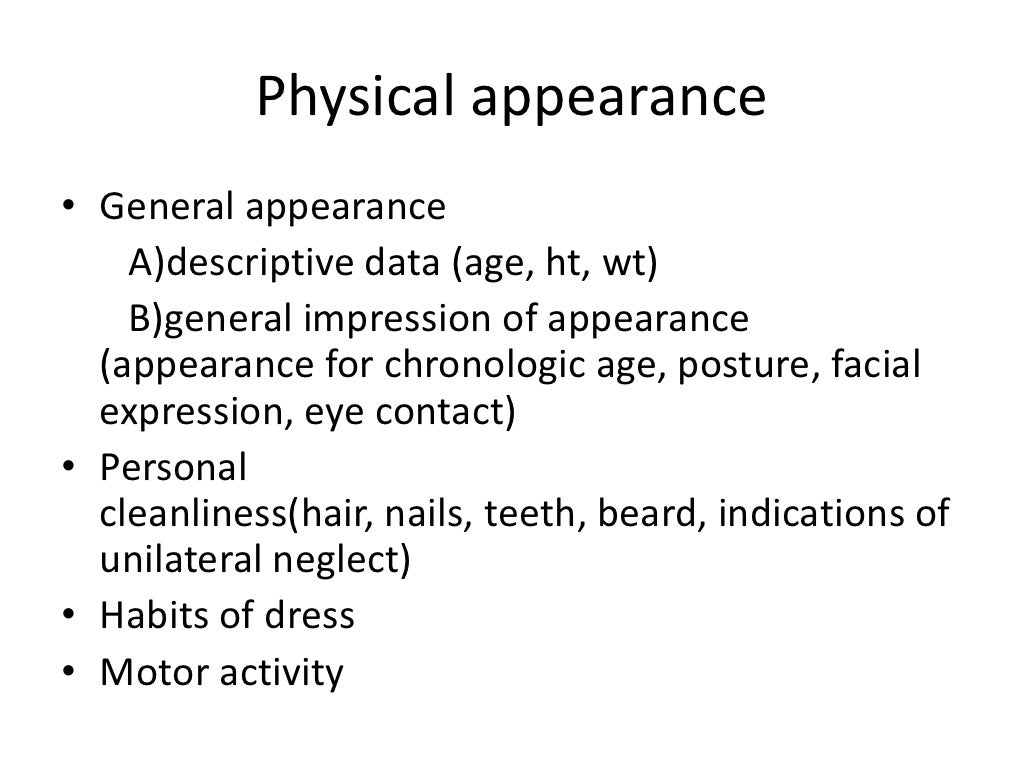 Physical appearance

• General appearance
A)descriptive data (age, ht, wt)
B)general impression of appearance (appearance for chronologic age, posture, facial expression, eye contact)
• Personal cleanliness(hair, nails, teeth, beard, indications of unilateral neglect)
• Habits of dress
• Motor activity